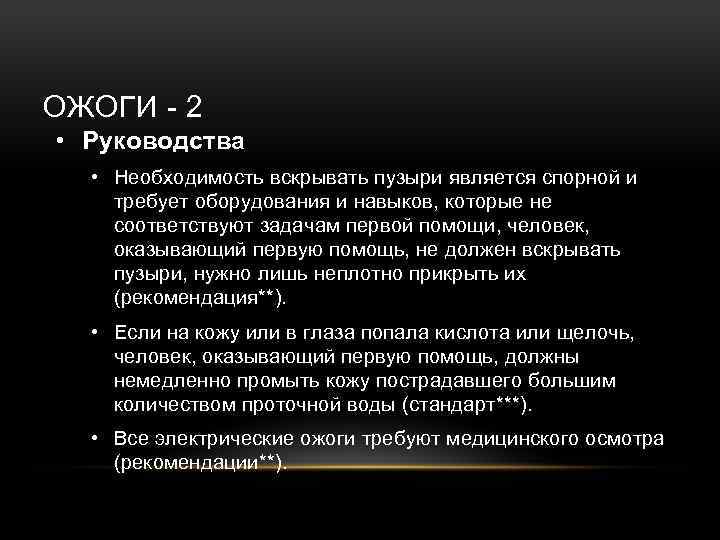 ОЖОГИ - 2

• Руководства

• Необходимость вскрывать пузыри является спорной и требует оборудования и навыков, которые не соответствуют задачам первой помощи, человек, оказывающий первую помощь, не должен вскрывать пузыри, нужно лишь неплотно прикрыть их (рекомендация**).

• Если на кожу или в глаза попала кислота или щелочь, человек, оказывающий первую помощь, должны немедленно промыть кожу пострадавшего большим количеством проточной воды (стандарт***).

• Все электрические ожоги требуют медицинского осмотра (рекомендации**).